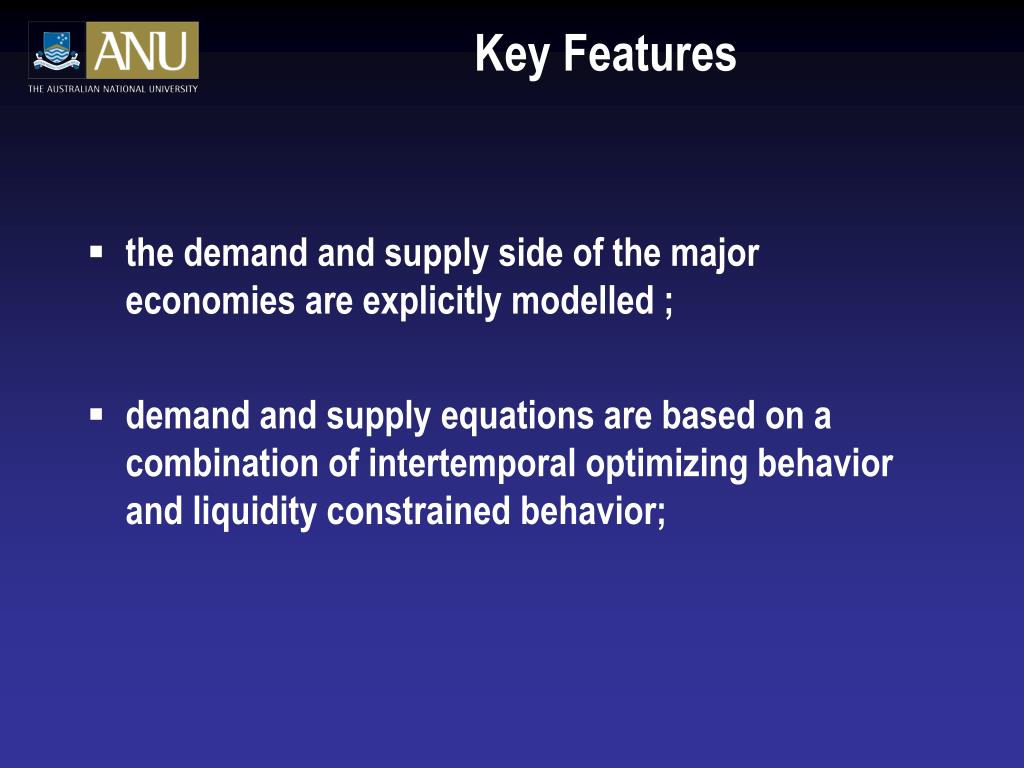 ANU
THE AUSTRALIAN NATIONAL UNIVERSITY

Key Features

▪ the demand and supply side of the major economies are explicitly modelled ;

▪ demand and supply equations are based on a combination of intertemporal optimizing behavior and liquidity constrained behavior;